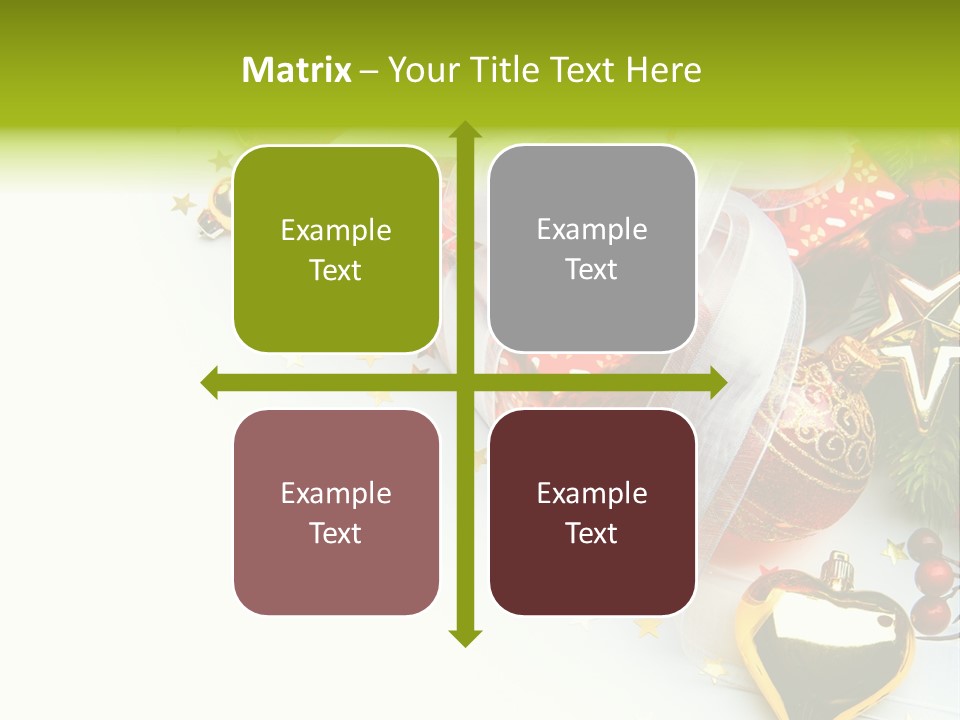 Matrix – Your Title Text Here

Example Text

Example Text

Example Text

Example Text